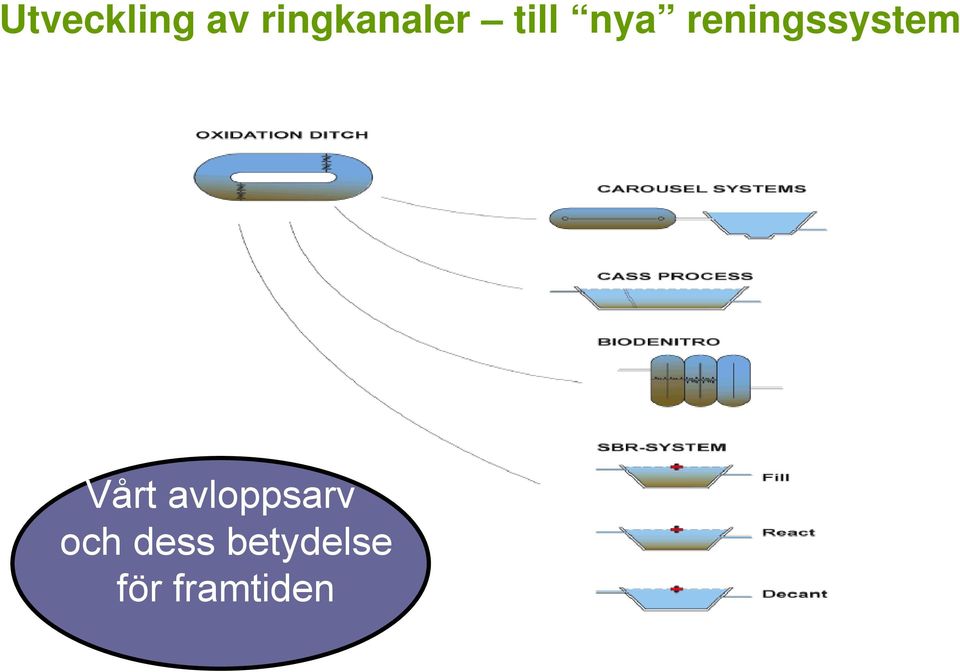 Utveckling av ringkanaler – till “nya” reningssystem

OXIDATION DITCH

CAROUSEL SYSTEMS

CASS PROCESS

BIODENITRO

SBR-SYSTEM

Fill

React

Decant

Vårt avloppsarv och dess betydelse för framtiden